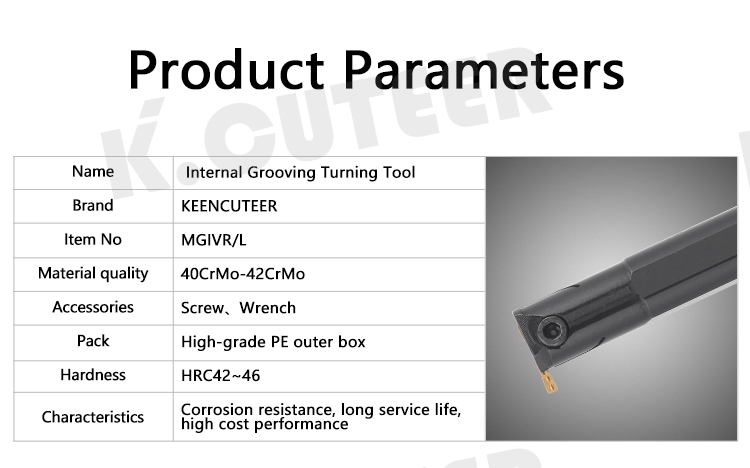 Product Parameters

K.CUTEER

| Name | Internal Grooving Turning Tool |
|---|---|
| Brand | KEENCUTEER |
| Item No | MGIVR/L |
| Material quality | 40CrMo-42CrMo |
| Accessories | Screw、Wrench |
| Pack | High-grade PE outer box |
| Hardness | HRC42~46 |
| Characteristics | Corrosion resistance, long service life, high cost performance |